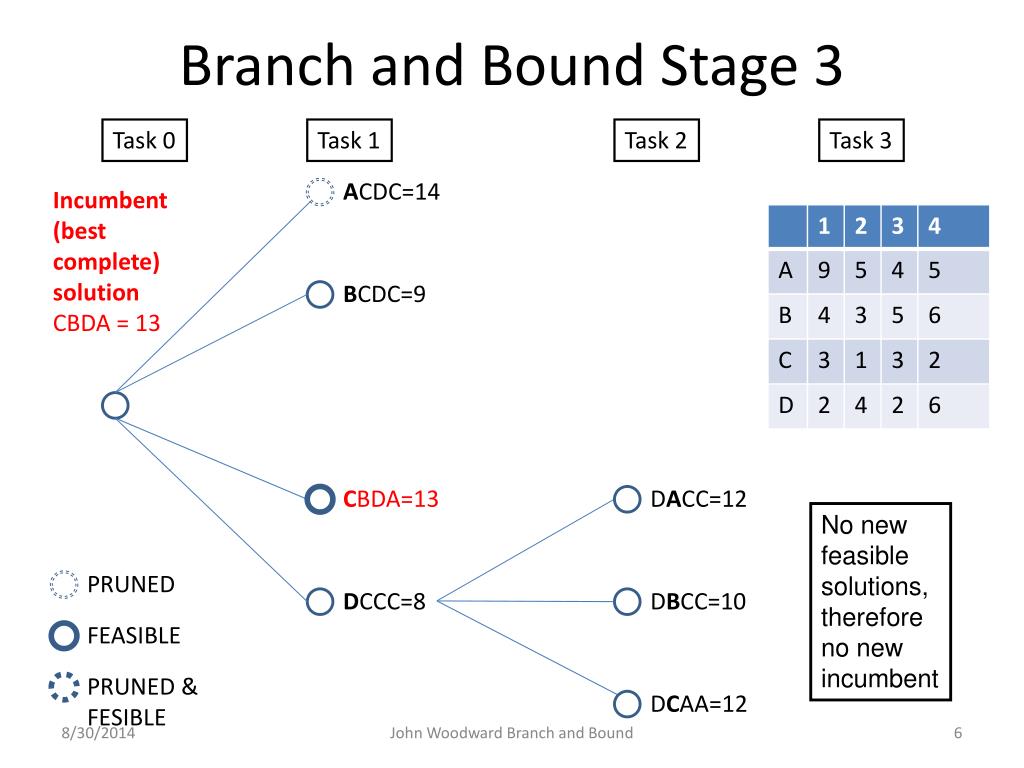 Branch and Bound Stage 3

Task 0

Task 1

Task 2

Task 3

Incumbent (best complete) solution CBDA = 13

ACDC=14

BCDC=9

CBDA=13

DCCC=8

DACC=12

DBCC=10

DCAA=12

| | 1 | 2 | 3 | 4 |
|---|---|---|---|---|
| A | 9 | 5 | 4 | 5 |
| B | 4 | 3 | 5 | 6 |
| C | 3 | 1 | 3 | 2 |
| D | 2 | 4 | 2 | 6 |

No new feasible solutions, therefore no new incumbent

PRUNED

FEASIBLE

PRUNED & FESIBLE

8/30/2014

John Woodward Branch and Bound

6